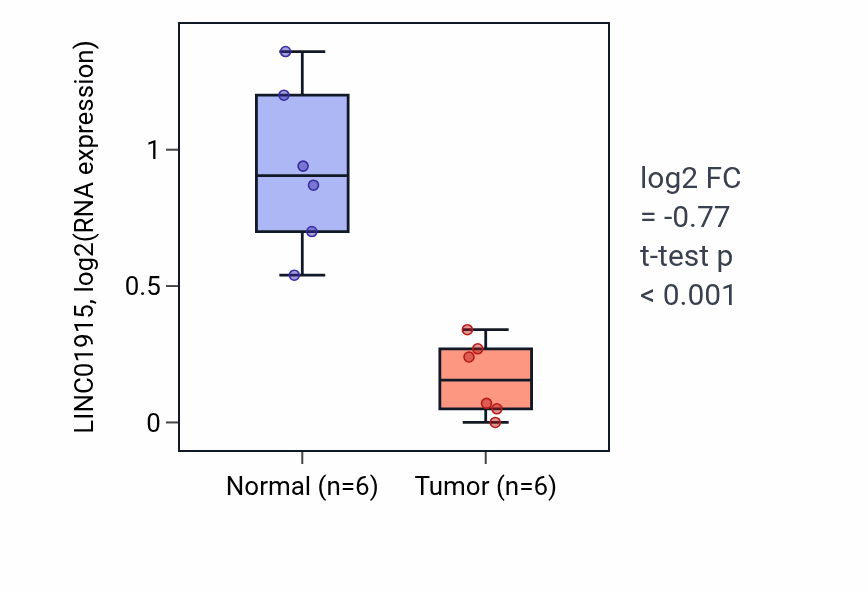 LINC01915, log2(RNA expression)

1

0.5

0

Normal (n=6)

Tumor (n=6)

log2 FC
= -0.77
t-test p
< 0.001